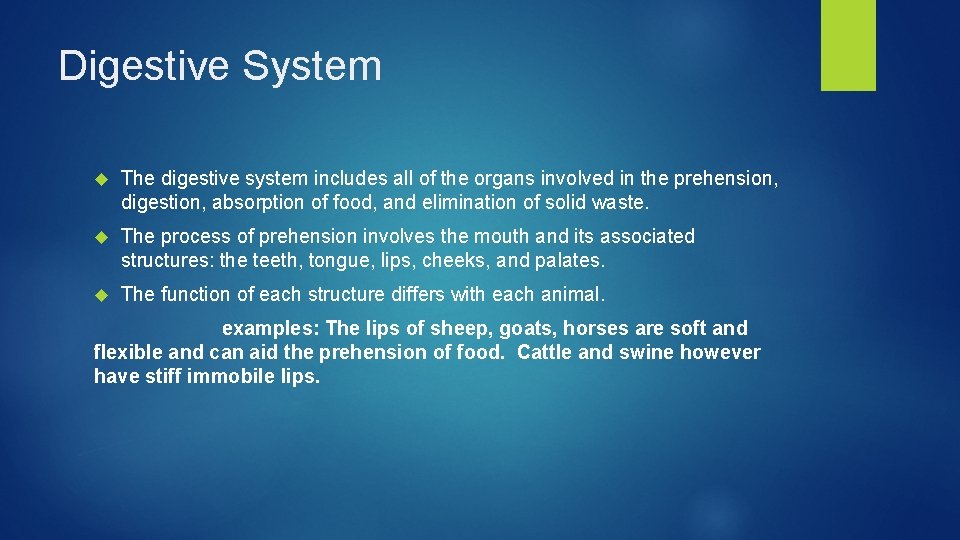 Digestive System

The digestive system includes all of the organs involved in the prehension, digestion, absorption of food, and elimination of solid waste.

The process of prehension involves the mouth and its associated structures: the teeth, tongue, lips, cheeks, and palates.

The function of each structure differs with each animal.

examples: The lips of sheep, goats, horses are soft and flexible and can aid the prehension of food. Cattle and swine however have stiff immobile lips.